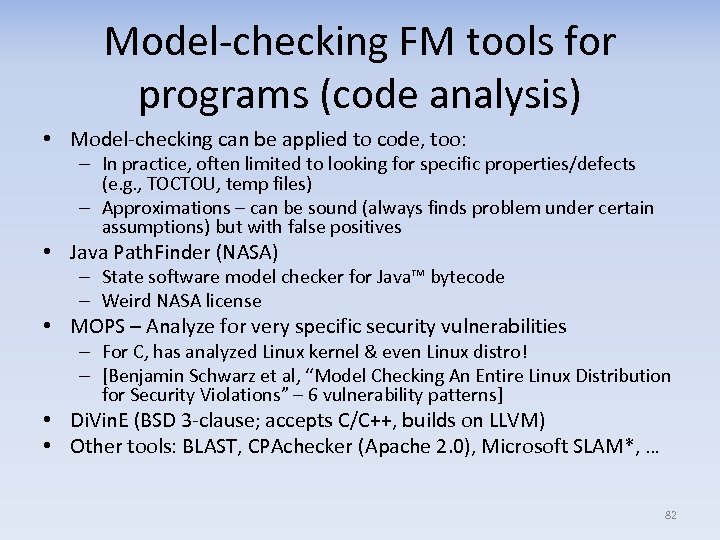 Model-checking FM tools for programs (code analysis)

• Model-checking can be applied to code, too:
  – In practice, often limited to looking for specific properties/defects (e.g., TOCTOU, temp files)
  – Approximations – can be sound (always finds problem under certain assumptions) but with false positives
• Java PathFinder (NASA)
  – State software model checker for Java™ bytecode
  – Weird NASA license
• MOPS – Analyze for very specific security vulnerabilities
  – For C, has analyzed Linux kernel & even Linux distro!
  – [Benjamin Schwarz et al, "Model Checking An Entire Linux Distribution for Security Violations" – 6 vulnerability patterns]
• DiVinE (BSD 3-clause; accepts C/C++, builds on LLVM)
• Other tools: BLAST, CPAchecker (Apache 2.0), Microsoft SLAM*, …

82